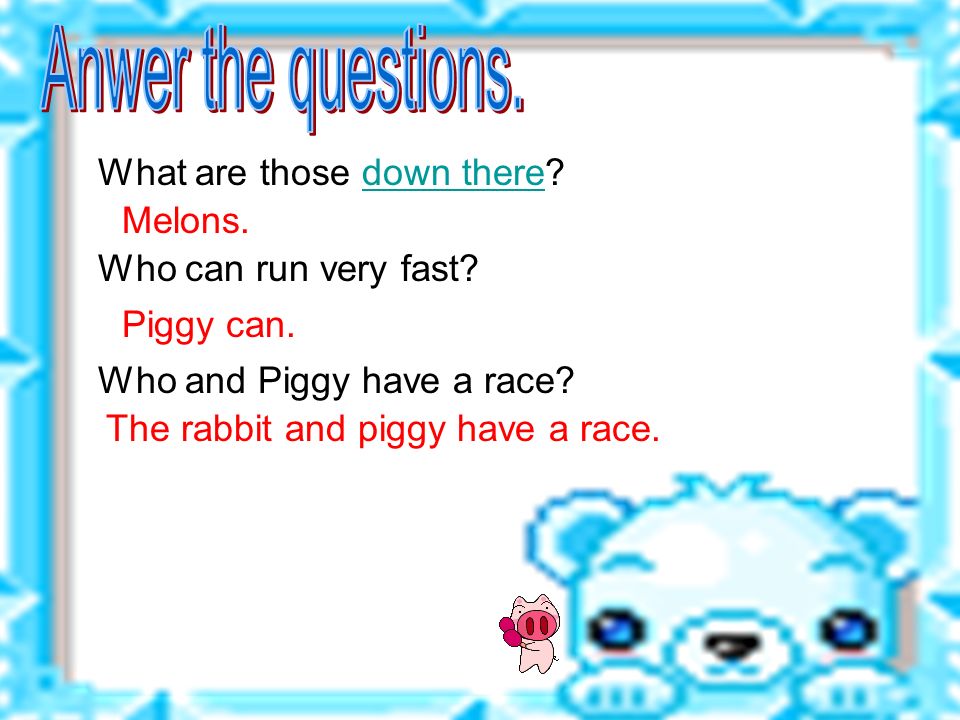 Anwer the questions.

What are those down there?

Melons.

Who can run very fast?

Piggy can.

Who and Piggy have a race?

The rabbit and piggy have a race.